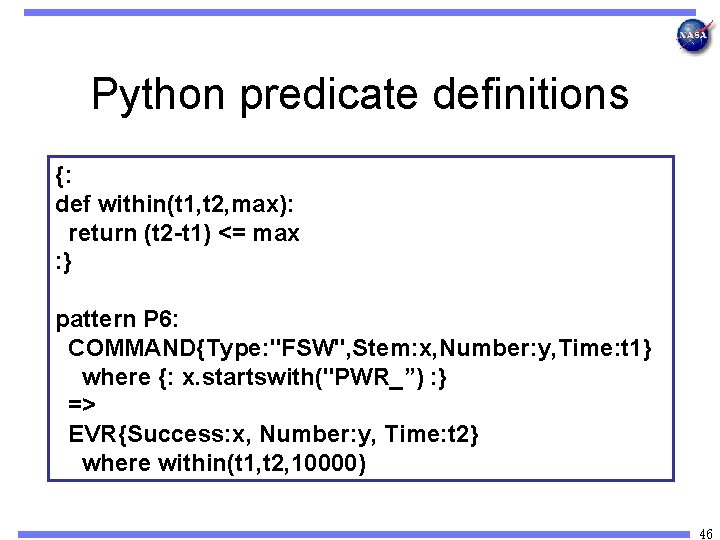 NASA

Python predicate definitions

{:
def within(t1,t2,max):
  return (t2-t1) <= max
:}

pattern P6:
  COMMAND{Type:"FSW",Stem:x,Number:y,Time:t1}
    where {: x.startswith("PWR_”) :}
  =>
  EVR{Success:x, Number:y, Time:t2}
    where within(t1,t2,10000)

46